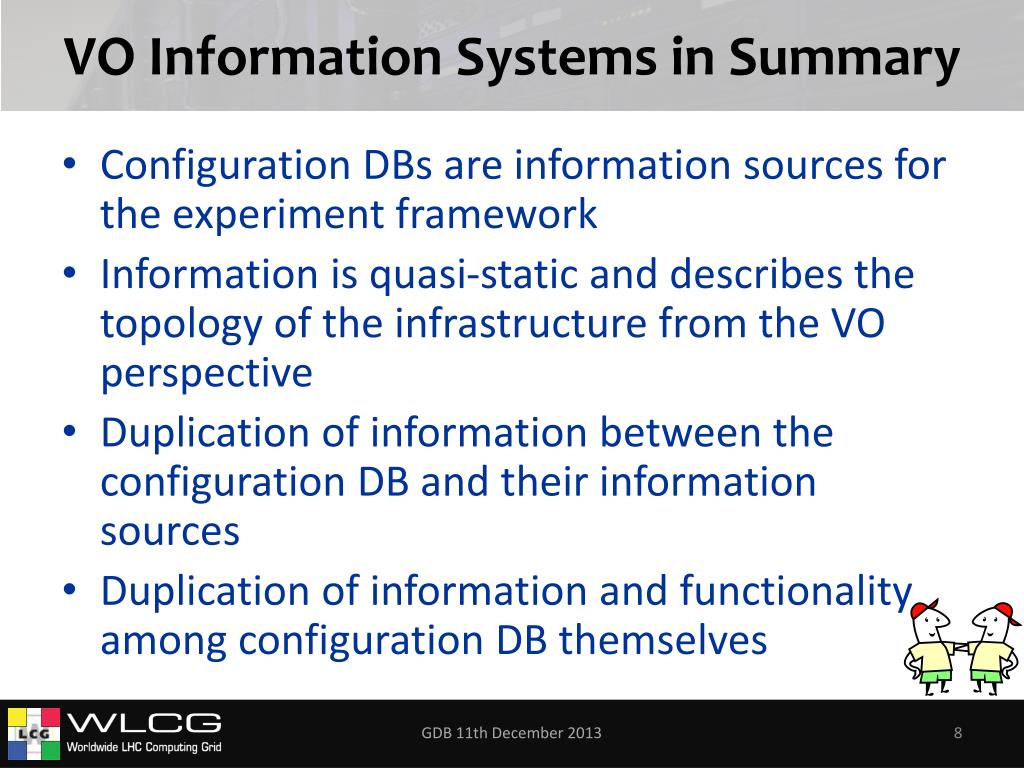 VO Information Systems in Summary

• Configuration DBs are information sources for the experiment framework
• Information is quasi-static and describes the topology of the infrastructure from the VO perspective
• Duplication of information between the configuration DB and their information sources
• Duplication of information and functionality among configuration DB themselves

LCG WLCG Worldwide LHC Computing Grid

GDB 11th December 2013

8